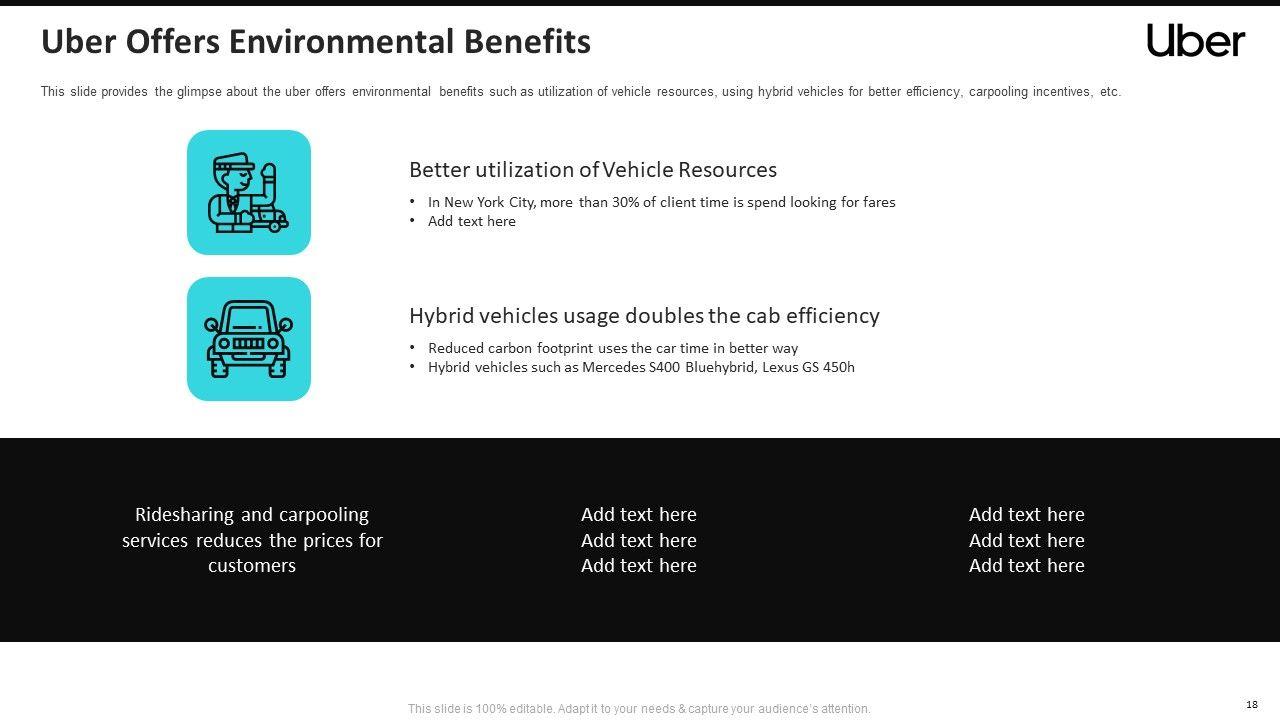 Uber Offers Environmental Benefits

Uber

This slide provides the glimpse about the uber offers environmental benefits such as utilization of vehicle resources, using hybrid vehicles for better efficiency, carpooling incentives, etc.

Better utilization of Vehicle Resources

• In New York City, more than 30% of client time is spend looking for fares
• Add text here

Hybrid vehicles usage doubles the cab efficiency

• Reduced carbon footprint uses the car time in better way
• Hybrid vehicles such as Mercedes S400 Bluehybrid, Lexus GS 450h

Ridesharing and carpooling services reduces the prices for customers

Add text here
Add text here
Add text here

Add text here
Add text here
Add text here

This slide is 100% editable. Adapt it to your needs & capture your audience's attention.

18